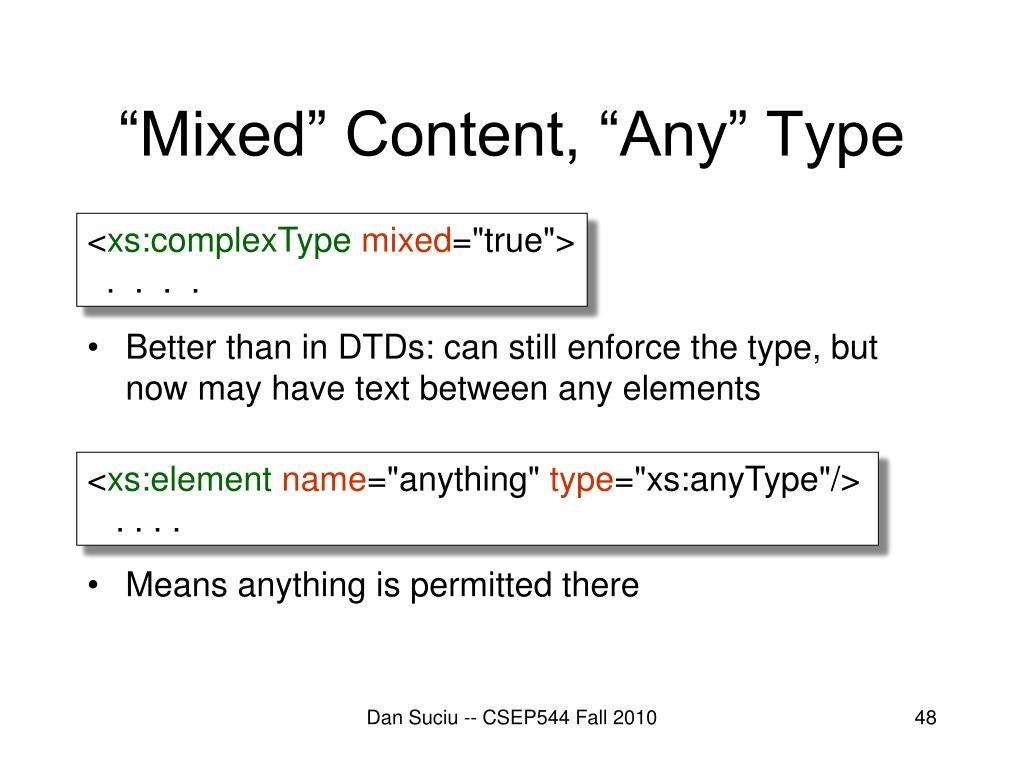 “Mixed” Content, “Any” Type

<xs:complexType mixed="true">
. . . .

• Better than in DTDs: can still enforce the type, but now may have text between any elements

<xs:element name="anything" type="xs:anyType"/>
. . . .

• Means anything is permitted there

Dan Suciu -- CSEP544 Fall 2010

48